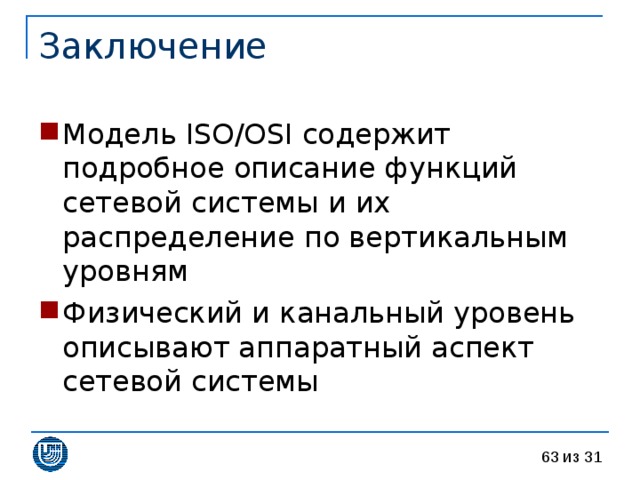 Заключение

Модель ISO/OSI содержит подробное описание функций сетевой системы и их распределение по вертикальным уровням

Физический и канальный уровень описывают аппаратный аспект сетевой системы

63 из 31